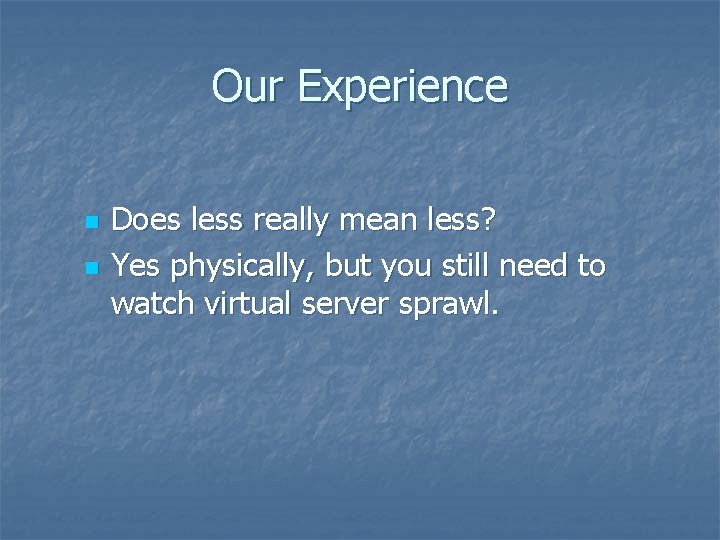 Our Experience

- Does less really mean less?
- Yes physically, but you still need to watch virtual server sprawl.